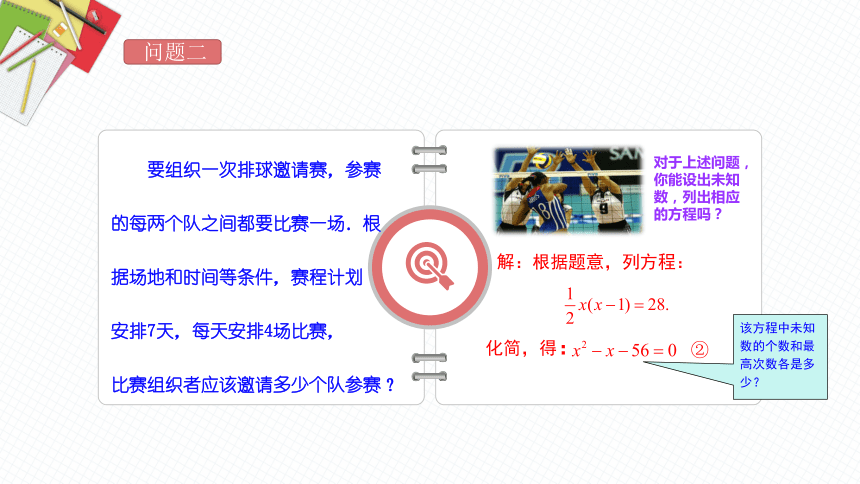 问题二

要组织一次排球邀请赛，参赛的每两个队之间都要比赛一场．根据场地和时间等条件，赛程计划安排7天，每天安排4场比赛，比赛组织者应该邀请多少个队参赛？

对于上述问题，你能设出未知数，列出相应的方程吗？

解：根据题意，列方程：

$\frac{1}{2}x(x-1)=28.$

化简，得：$x^2-x-56=0$ ②

该方程中未知数的个数和最高次数各是多少？